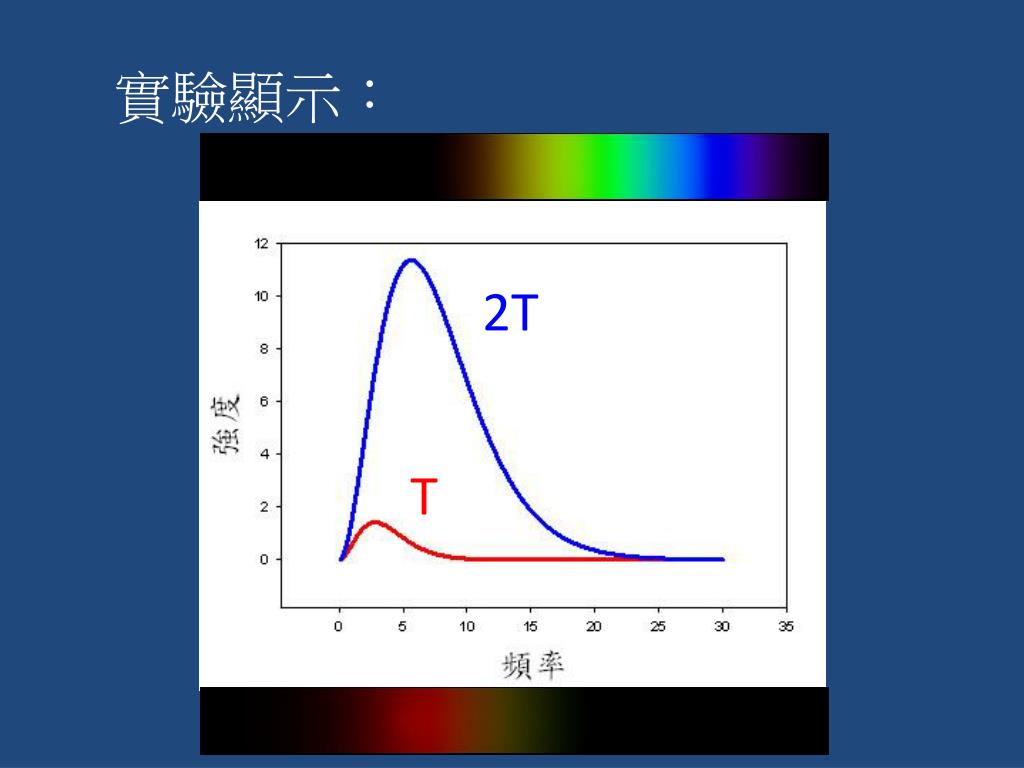 實驗顯示：

12
10
8
6
4
2
0

強度

2T

T

0 5 10 15 20 25 30 35

頻率